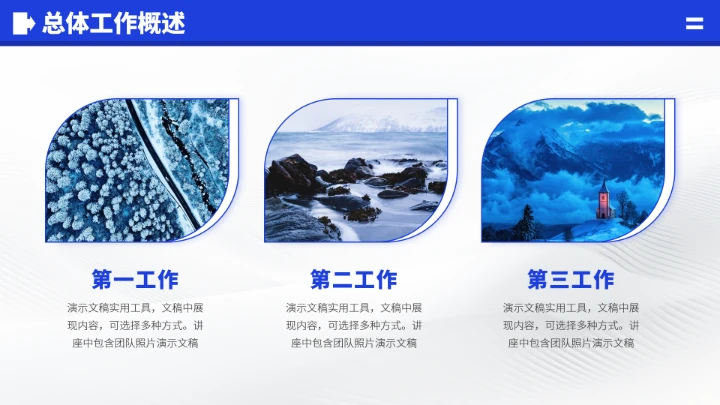 总体工作概述

第一工作
演示文稿实用工具，文稿中展现内容，可选择多种方式。讲座中包含团队照片演示文稿

第二工作
演示文稿实用工具，文稿中展现内容，可选择多种方式。讲座中包含团队照片演示文稿

第三工作
演示文稿实用工具，文稿中展现内容，可选择多种方式。讲座中包含团队照片演示文稿